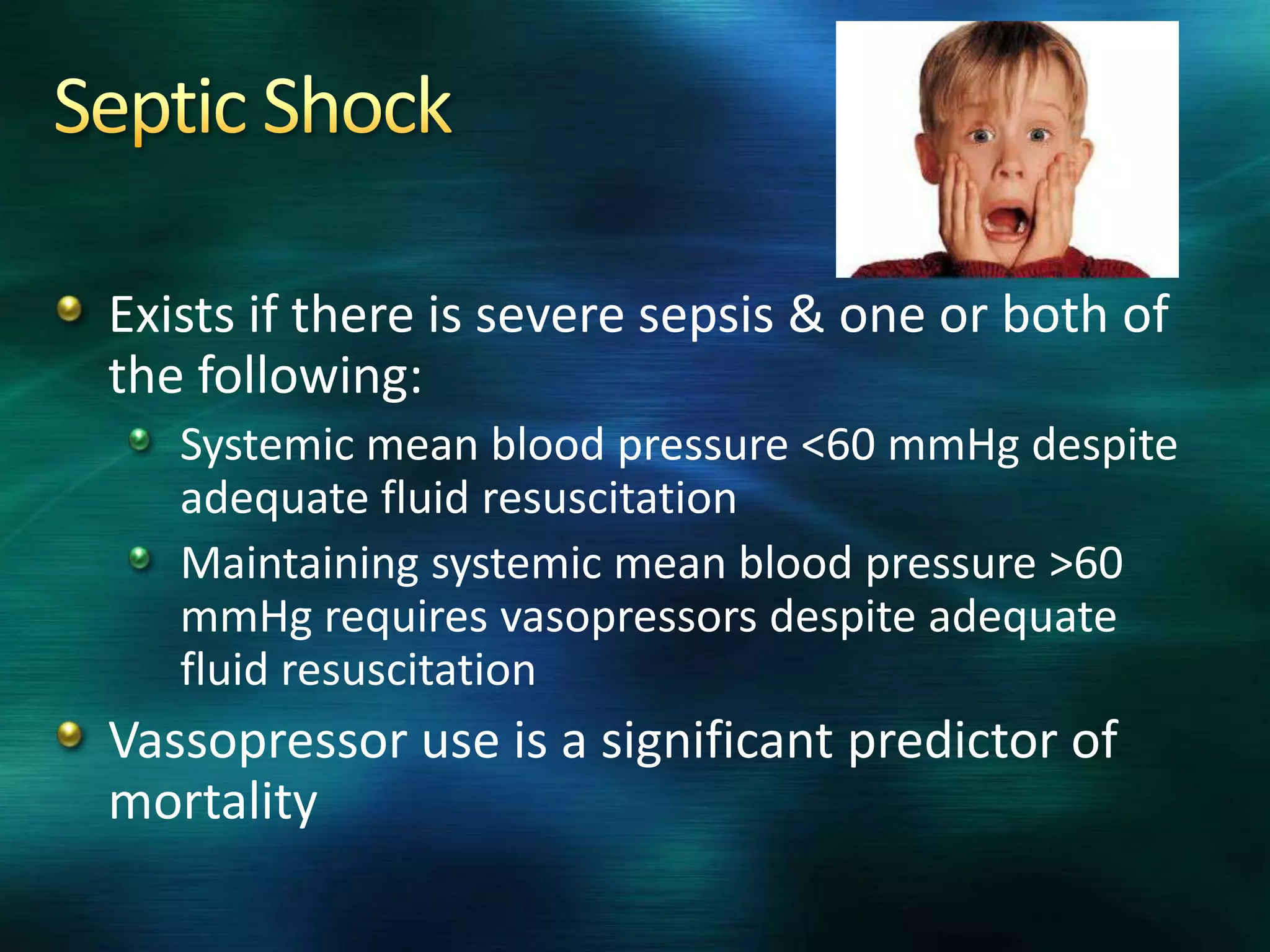 Septic Shock

Exists if there is severe sepsis & one or both of the following:

Systemic mean blood pressure <60 mmHg despite adequate fluid resuscitation

Maintaining systemic mean blood pressure >60 mmHg requires vasopressors despite adequate fluid resuscitation

Vassopressor use is a significant predictor of mortality